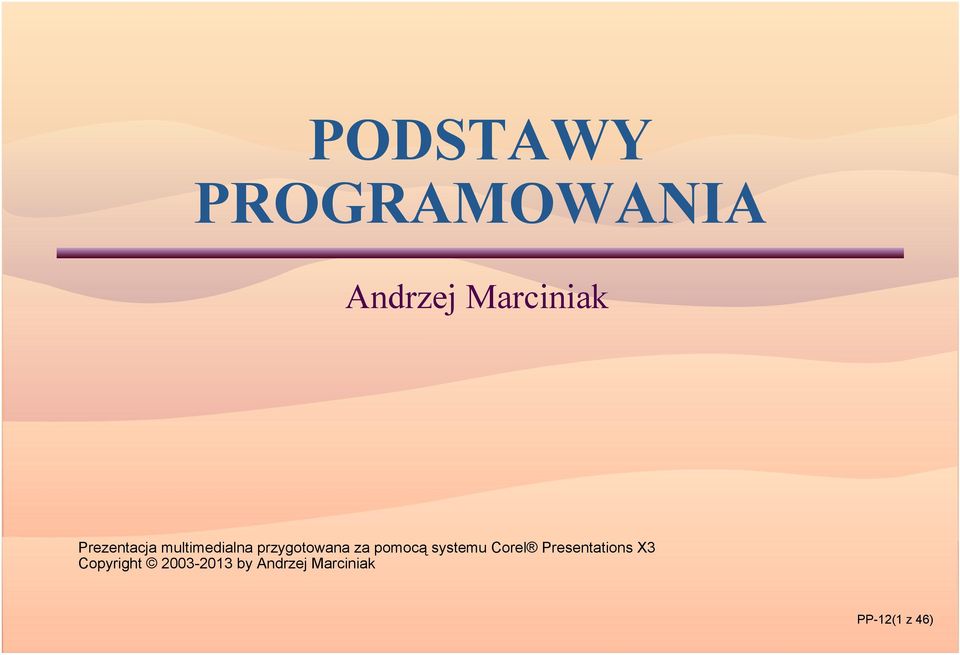 PODSTAWY PROGRAMOWANIA

Andrzej Marciniak

Prezentacja multimedialna przygotowana za pomocą systemu Corel® Presentations X3
Copyright © 2003-2013 by Andrzej Marciniak

PP-12(1 z 46)